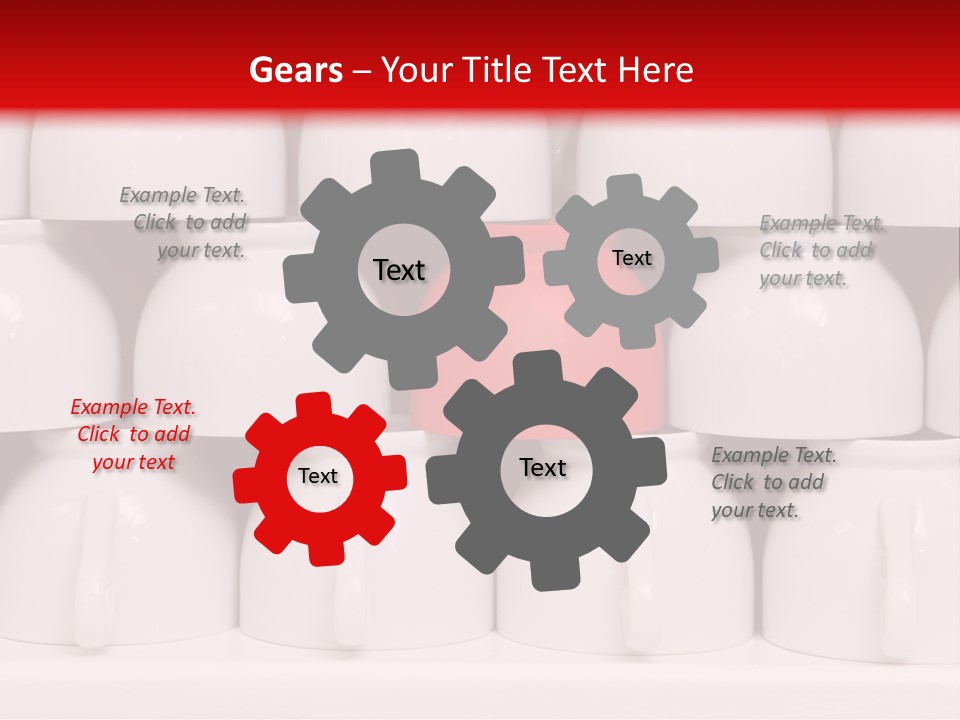 Gears – Your Title Text Here

Example Text. Click to add your text.

Text

Text

Example Text. Click to add your text.

Example Text. Click to add your text

Text

Text

Example Text. Click to add your text.